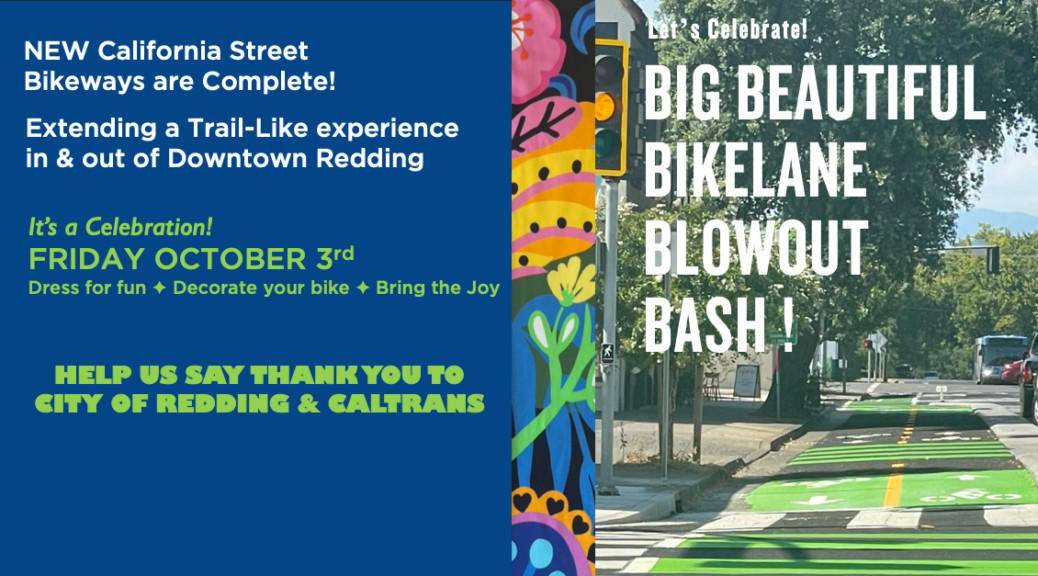 NEW California Street Bikeways are Complete!

Extending a Trail-Like experience in & out of Downtown Redding

It's a Celebration!
FRIDAY OCTOBER 3rd
Dress for fun ✦ Decorate your bike ✦ Bring the Joy

HELP US SAY THANK YOU TO CITY OF REDDING & CALTRANS

Let's Celebrate!
BIG BEAUTIFUL BIKELANE BLOWOUT BASH !